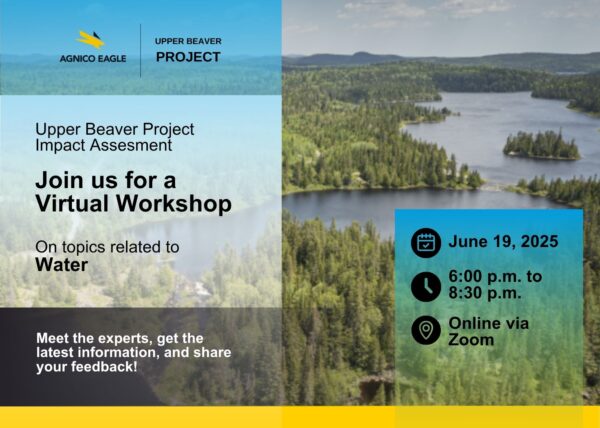 AGNICO EAGLE

UPPER BEAVER
PROJECT

Upper Beaver Project
Impact Assesment

Join us for a
Virtual Workshop

On topics related to
Water

Meet the experts, get the latest information, and share your feedback!

June 19, 2025

6:00 p.m. to 8:30 p.m.

Online via Zoom